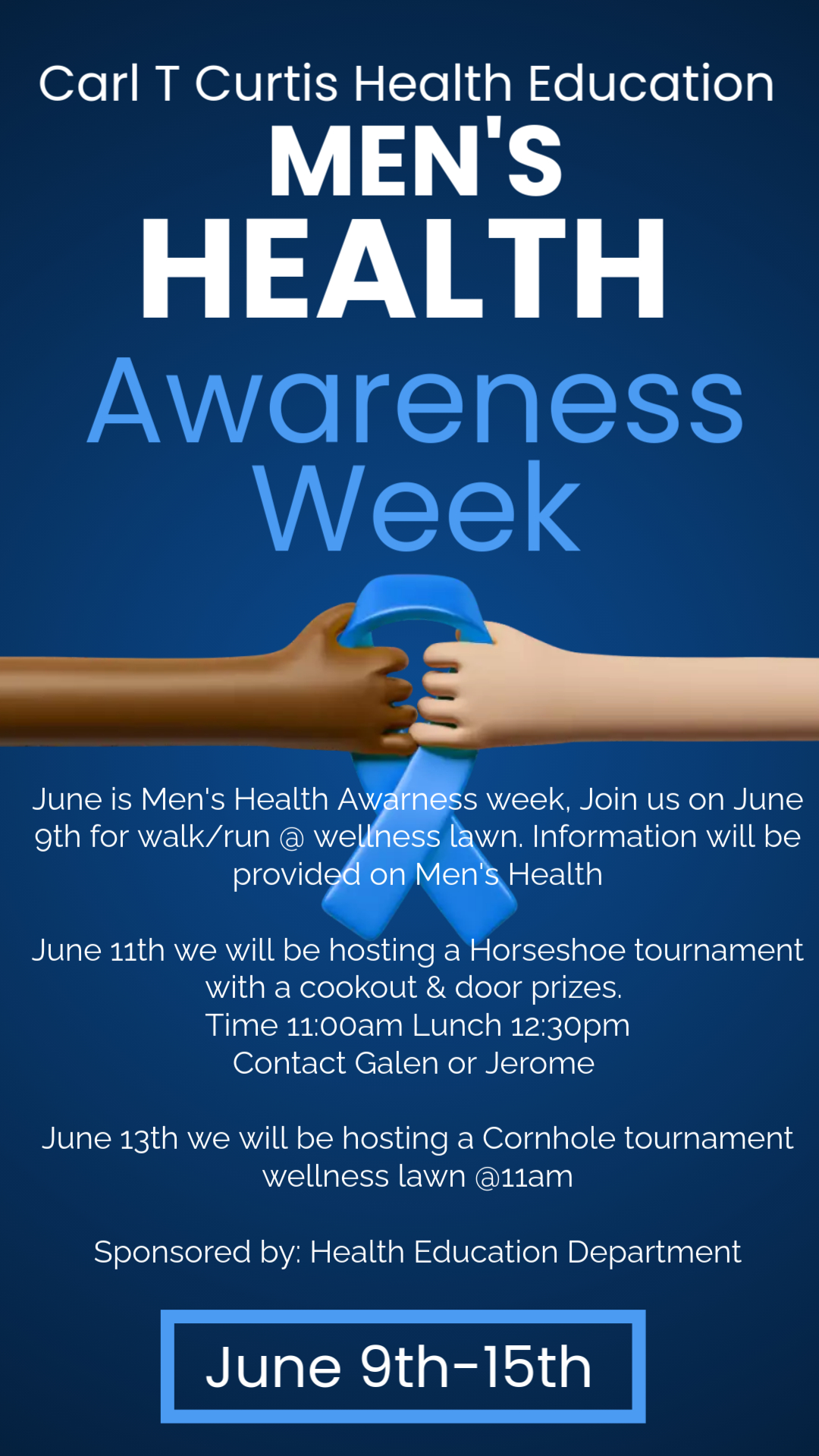 Carl T Curtis Health Education
MEN'S
HEALTH
Awareness
Week

June is Men's Health Awarness week, Join us on June 9th for walk/run @ wellness lawn. Information will be provided on Men's Health

June 11th we will be hosting a Horseshoe tournament with a cookout & door prizes.
Time 11:00am Lunch 12:30pm
Contact Galen or Jerome

June 13th we will be hosting a Cornhole tournament wellness lawn @11am

Sponsored by: Health Education Department

June 9th-15th